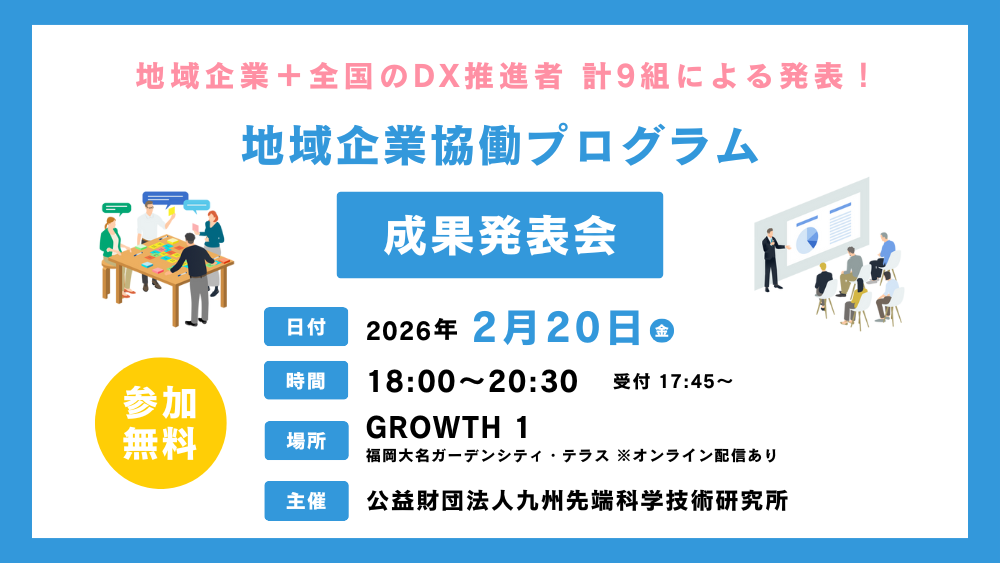 地域企業＋全国のDX推進者 計9組による発表！

地域企業協働プログラム

成果発表会

参加無料

日付 2026年 2月20日 金

時間 18:00〜20:30 受付 17:45〜

場所 GROWTH 1
福岡大名ガーデンシティ・テラス ※オンライン配信あり

主催 公益財団法人九州先端科学技術研究所